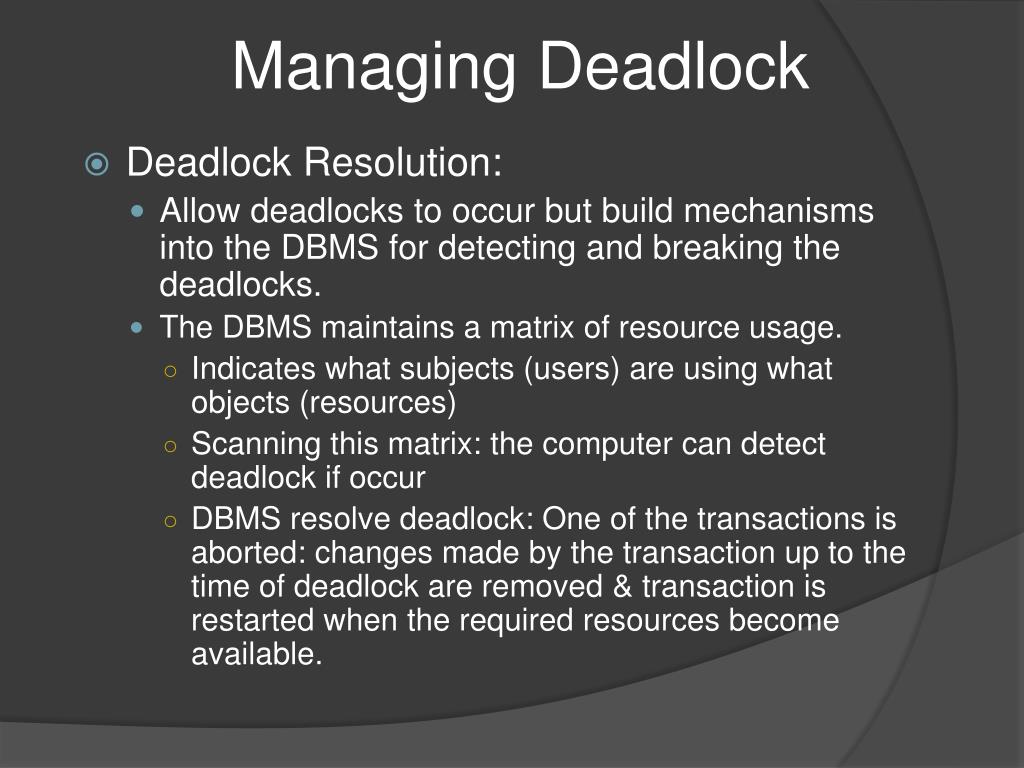 Managing Deadlock

Deadlock Resolution:

Allow deadlocks to occur but build mechanisms into the DBMS for detecting and breaking the deadlocks.

The DBMS maintains a matrix of resource usage.

Indicates what subjects (users) are using what objects (resources)

Scanning this matrix: the computer can detect deadlock if occur

DBMS resolve deadlock: One of the transactions is aborted: changes made by the transaction up to the time of deadlock are removed & transaction is restarted when the required resources become available.